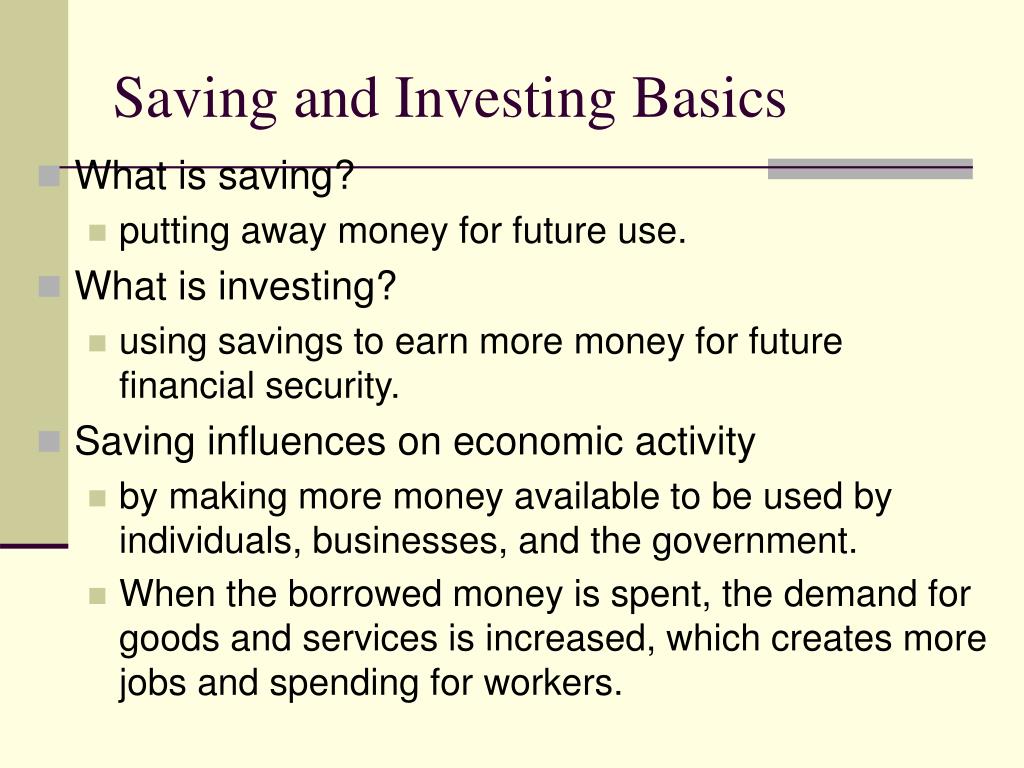 Saving and Investing Basics

What is saving?

putting away money for future use.

What is investing?

using savings to earn more money for future financial security.

Saving influences on economic activity

by making more money available to be used by individuals, businesses, and the government.

When the borrowed money is spent, the demand for goods and services is increased, which creates more jobs and spending for workers.